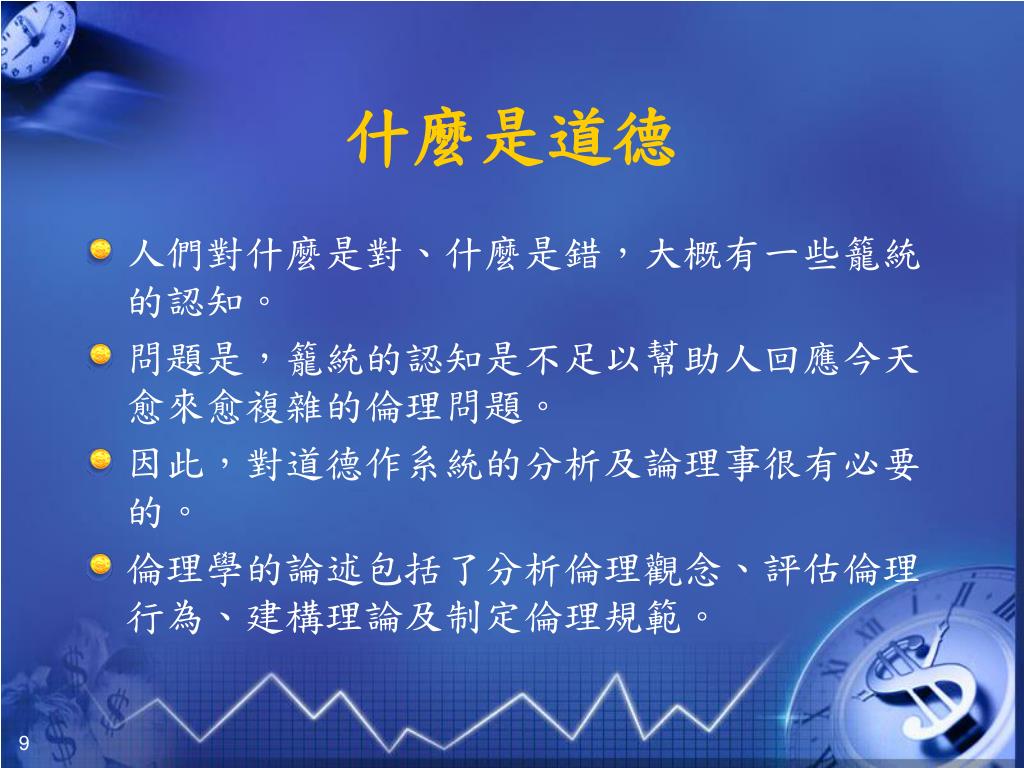 什麼是道德

人們對什麼是對、什麼是錯，大概有一些籠統的認知。

問題是，籠統的認知是不足以幫助人回應今天愈來愈複雜的倫理問題。

因此，對道德作系統的分析及論理事很有必要的。

倫理學的論述包括了分析倫理觀念、評估倫理行為、建構理論及制定倫理規範。

9